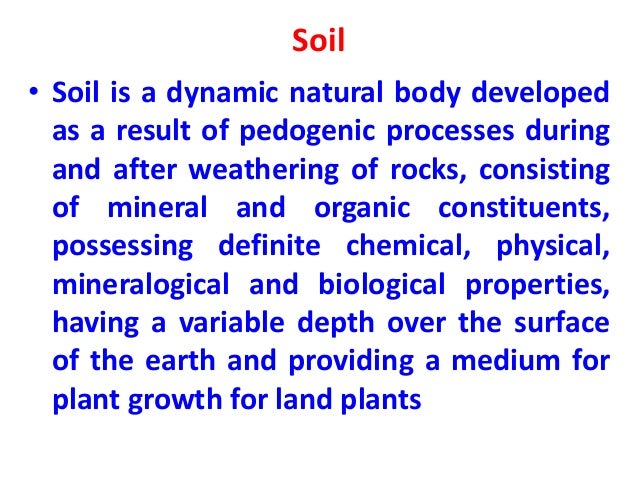 Soil

• Soil is a dynamic natural body developed as a result of pedogenic processes during and after weathering of rocks, consisting of mineral and organic constituents, possessing definite chemical, physical, mineralogical and biological properties, having a variable depth over the surface of the earth and providing a medium for plant growth for land plants